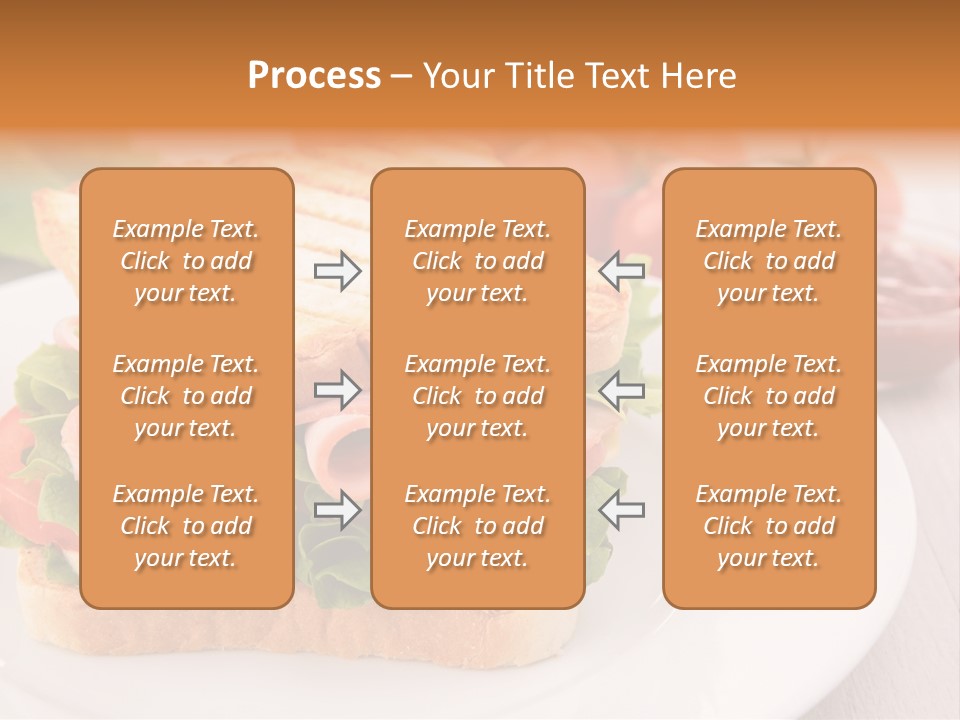 Process – Your Title Text Here

Example Text. Click to add your text.

Example Text. Click to add your text.

Example Text. Click to add your text.

Example Text. Click to add your text.

Example Text. Click to add your text.

Example Text. Click to add your text.

Example Text. Click to add your text.

Example Text. Click to add your text.

Example Text. Click to add your text.